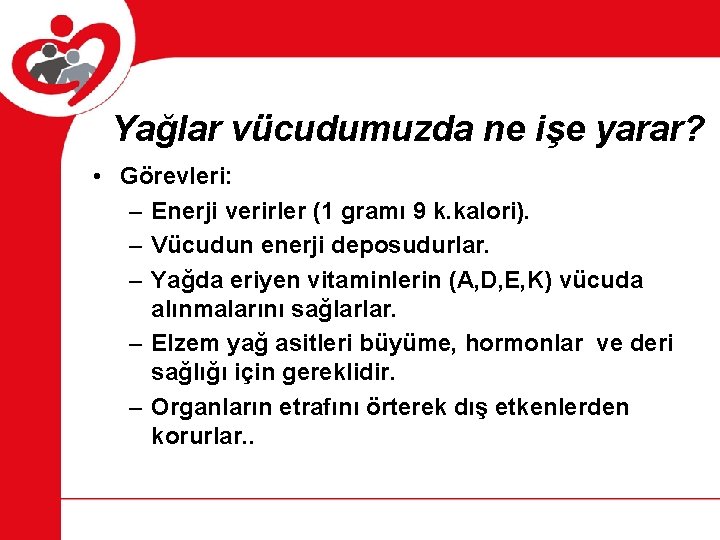 Yağlar vücudumuzda ne işe yarar?

• Görevleri:
– Enerji verirler (1 gramı 9 k.kalori).
– Vücudun enerji deposudurlar.
– Yağda eriyen vitaminlerin (A,D,E,K) vücuda alınmalarını sağlarlar.
– Elzem yağ asitleri büyüme, hormonlar ve deri sağlığı için gereklidir.
– Organların etrafını örterek dış etkenlerden korurlar..